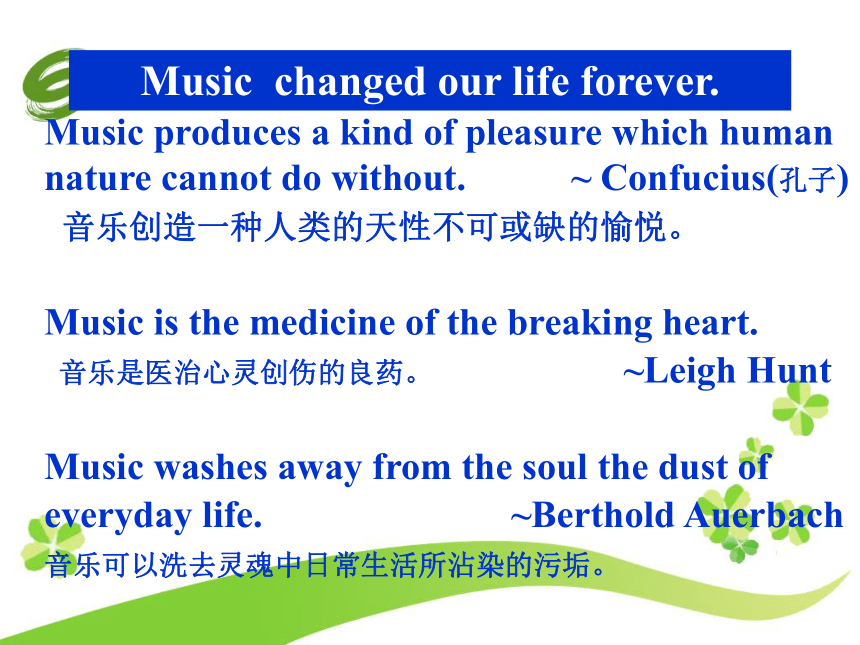 Music changed our life forever.

Music produces a kind of pleasure which human nature cannot do without. ~ Confucius(孔子)
音乐创造一种人类的天性不可或缺的愉悦。

Music is the medicine of the breaking heart.
音乐是医治心灵创伤的良药。 ~Leigh Hunt

Music washes away from the soul the dust of everyday life. ~Berthold Auerbach
音乐可以洗去灵魂中日常生活所沾染的污垢。